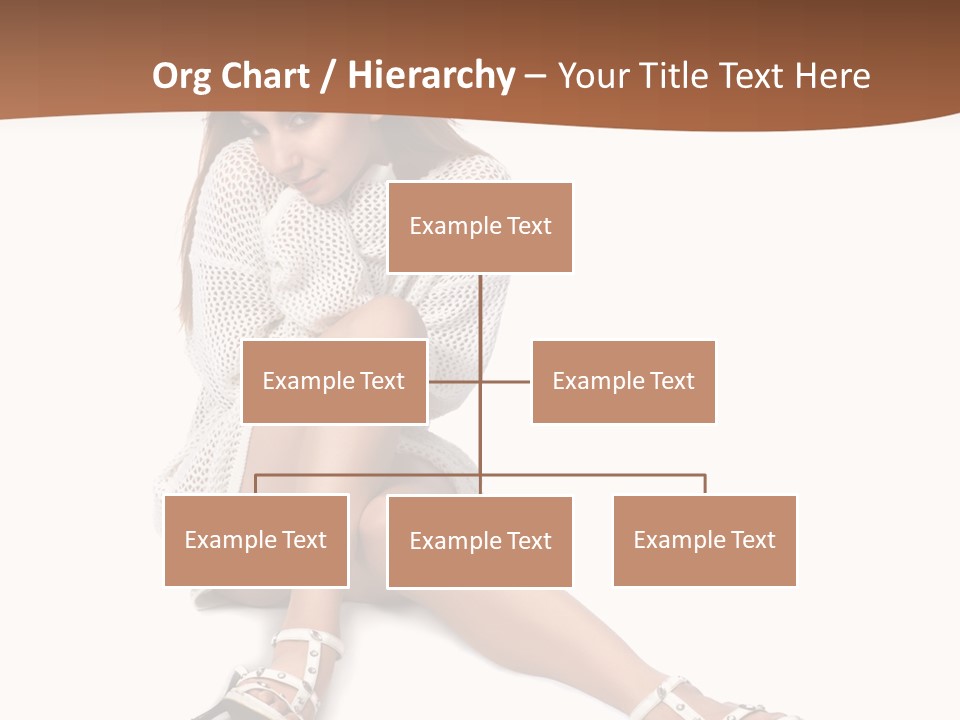 Org Chart / Hierarchy – Your Title Text Here

Example Text

Example Text

Example Text

Example Text

Example Text

Example Text